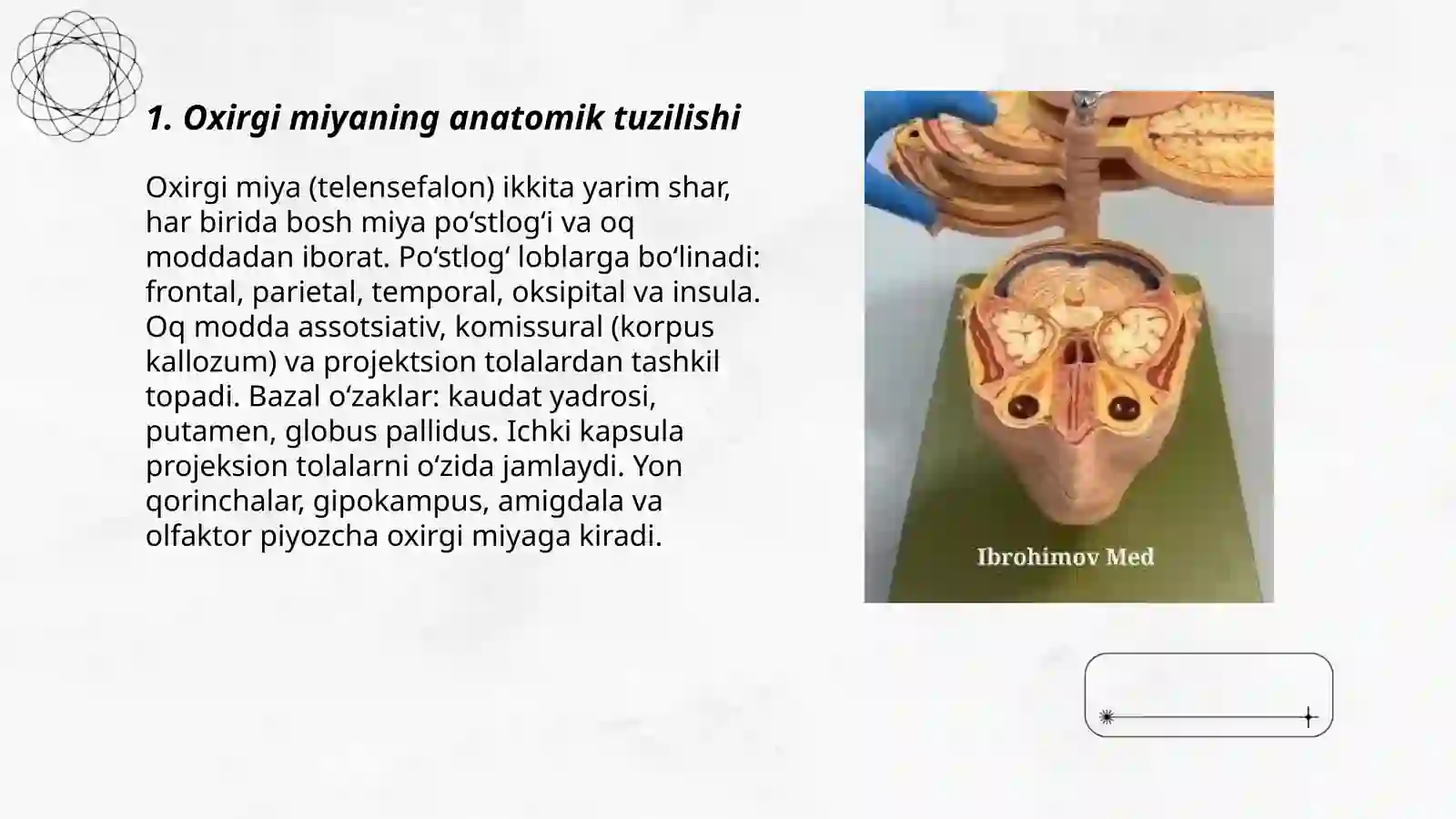 1. Oxirgi miyaning anatomik tuzilishi

Oxirgi miya (telensefalon) ikkita yarim shar, har birida bosh miya po‘stlog‘i va oq moddadan iborat. Po‘stlog‘ loblarga bo‘linadi: frontal, parietal, temporal, oksipital va insula. Oq modda assotsiativ, komissural (korpus kallozum) va projektsion tolalardan tashkil topadi. Bazal o‘zaklar: kaudat yadrosi, putamen, globus pallidus. Ichki kapsula projeksion tolalarni o‘zida jamlaydi. Yon qorinchalar, gipokampus, amigdala va olfaktor piyozcha oxirgi miyaga kiradi.

Ibrohimov Med